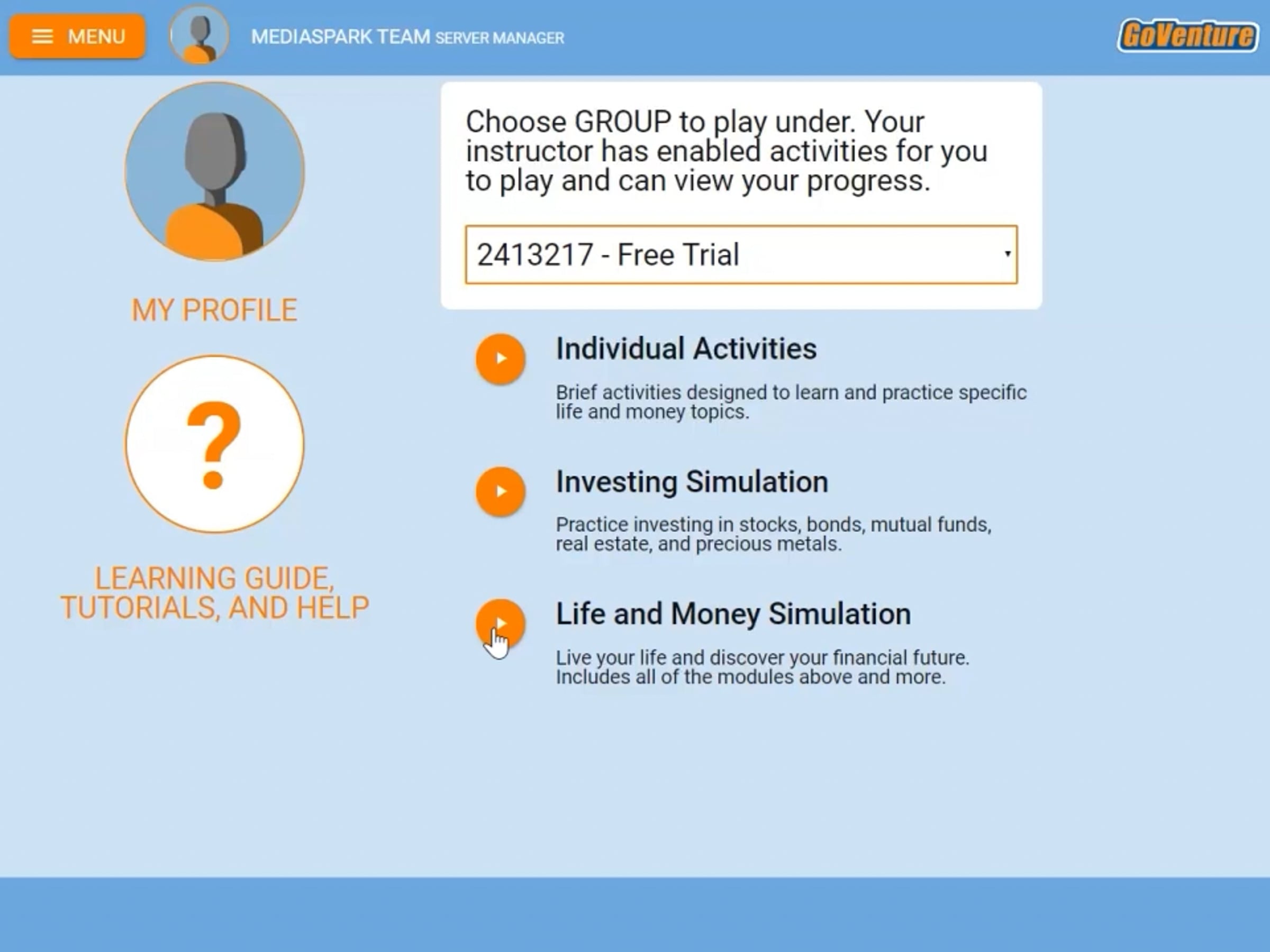 MENU

MEDIASPARK TEAM SERVER MANAGER

GoVenture

MY PROFILE

?

LEARNING GUIDE, TUTORIALS, AND HELP

Choose GROUP to play under. Your instructor has enabled activities for you to play and can view your progress.

2413217 - Free Trial

Individual Activities

Brief activities designed to learn and practice specific life and money topics.

Investing Simulation

Practice investing in stocks, bonds, mutual funds, real estate, and precious metals.

Life and Money Simulation

Live your life and discover your financial future. Includes all of the modules above and more.